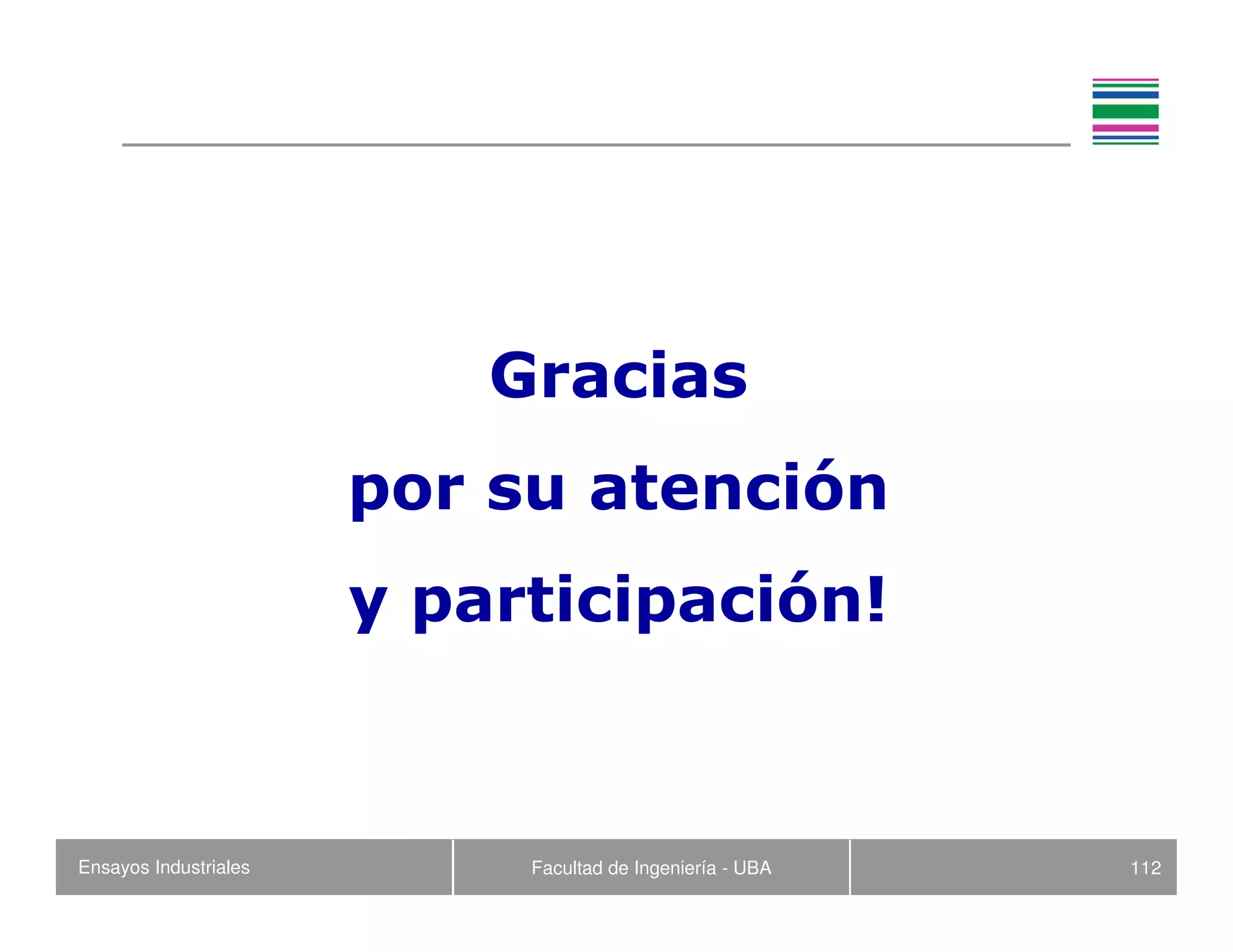 Gracias
por su atención
y participación!

Ensayos Industriales

Facultad de Ingeniería - UBA

112